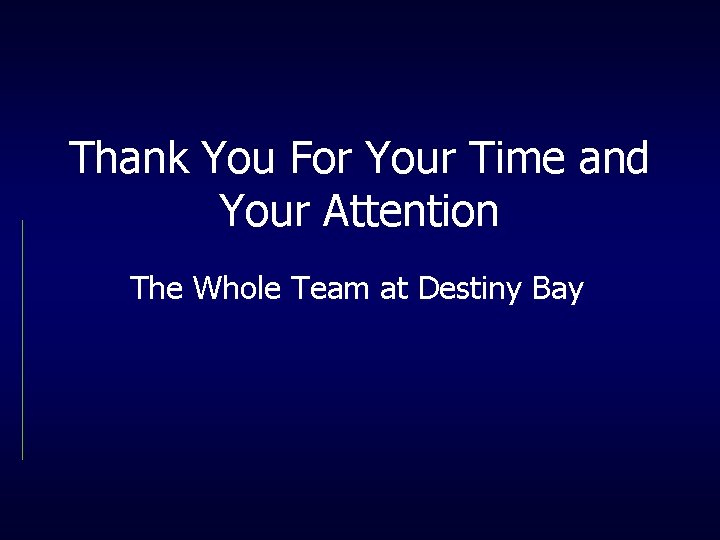 Thank You For Your Time and Your Attention

The Whole Team at Destiny Bay